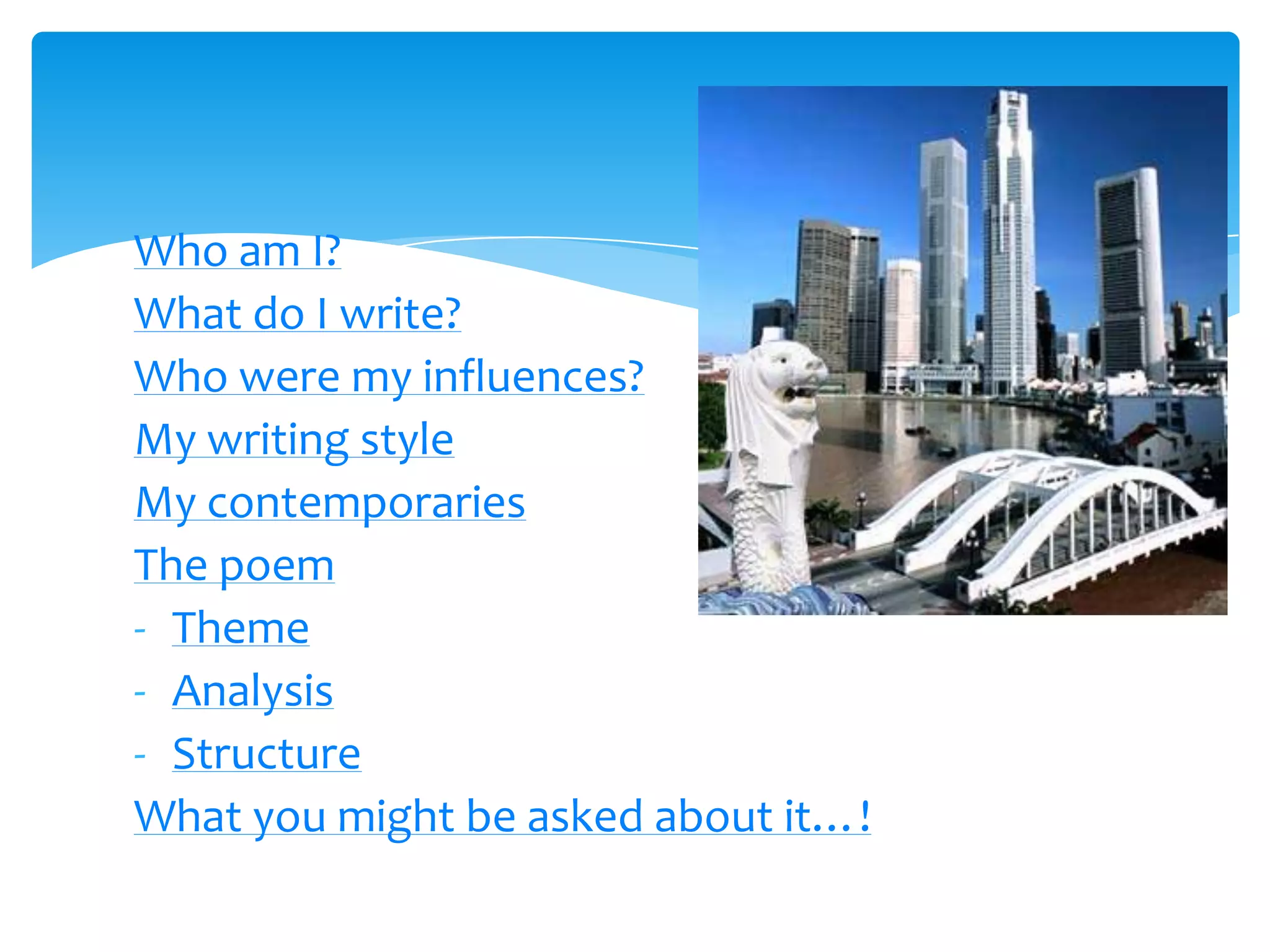 Who am I?

What do I write?

Who were my influences?

My writing style

My contemporaries

The poem

- Theme

- Analysis

- Structure

What you might be asked about it…!